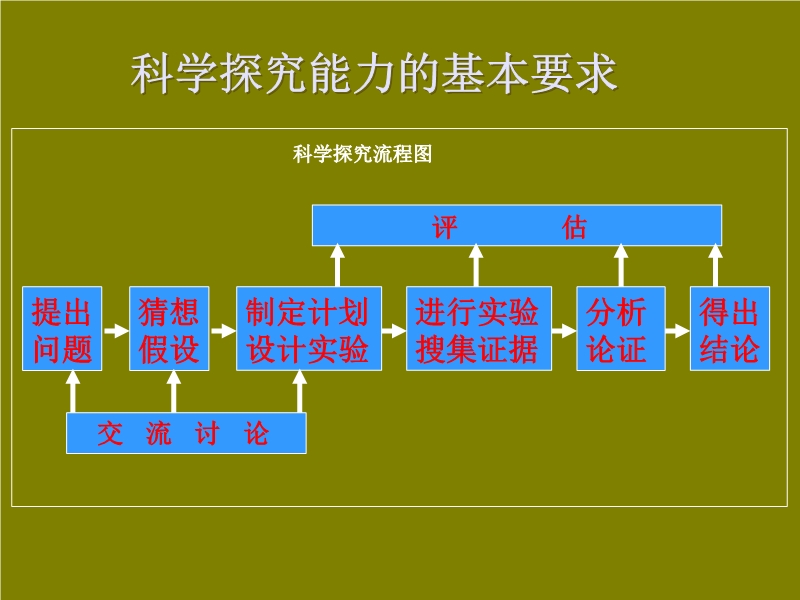 科学探究能力的基本要求

科学探究流程图

评　　估

提出问题

猜想假设

制定计划设计实验

进行实验搜集证据

分析论证

得出结论

交　流　讨　论